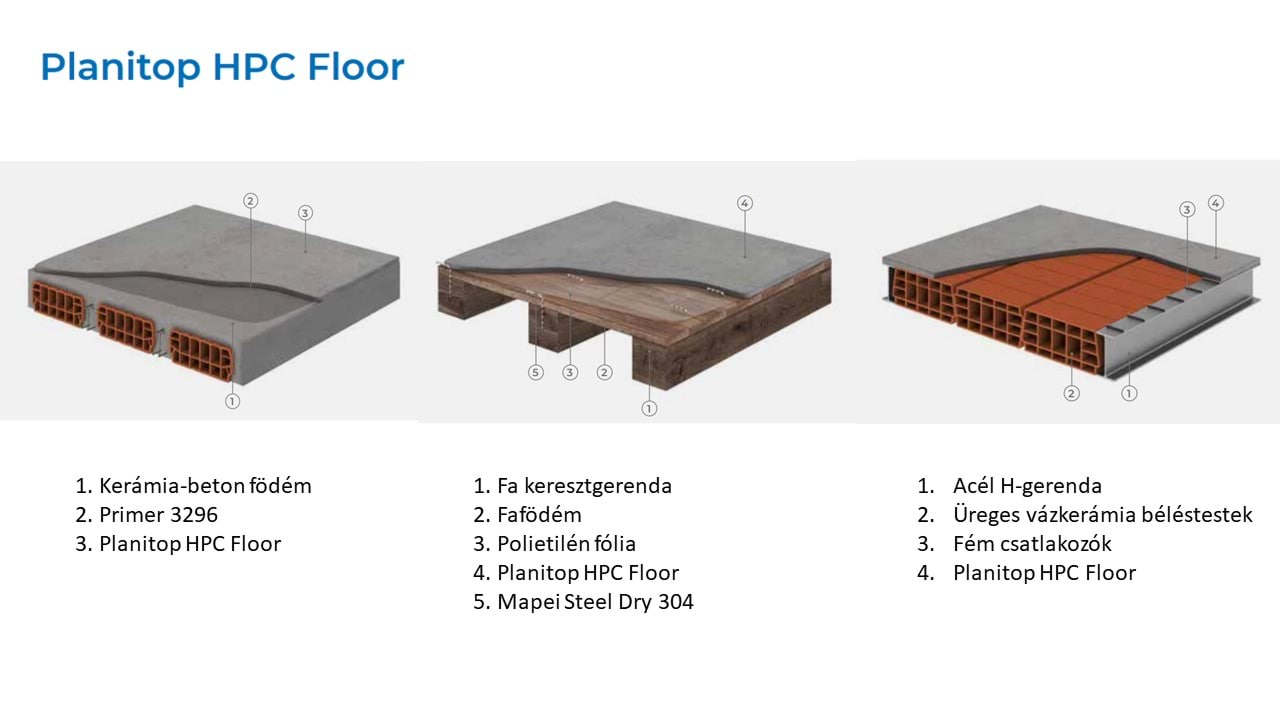 Planitop HPC Floor

2
3
1

4
5
3
2
1

3
4
2
1

1. Kerámia-beton födém
2. Primer 3296
3. Planitop HPC Floor

1. Fa keresztgerenda
2. Fafödém
3. Polietilén fólia
4. Planitop HPC Floor
5. Mapei Steel Dry 304

1. Acél H-gerenda
2. Üreges vázkerámia béléstestek
3. Fém csatlakozók
4. Planitop HPC Floor